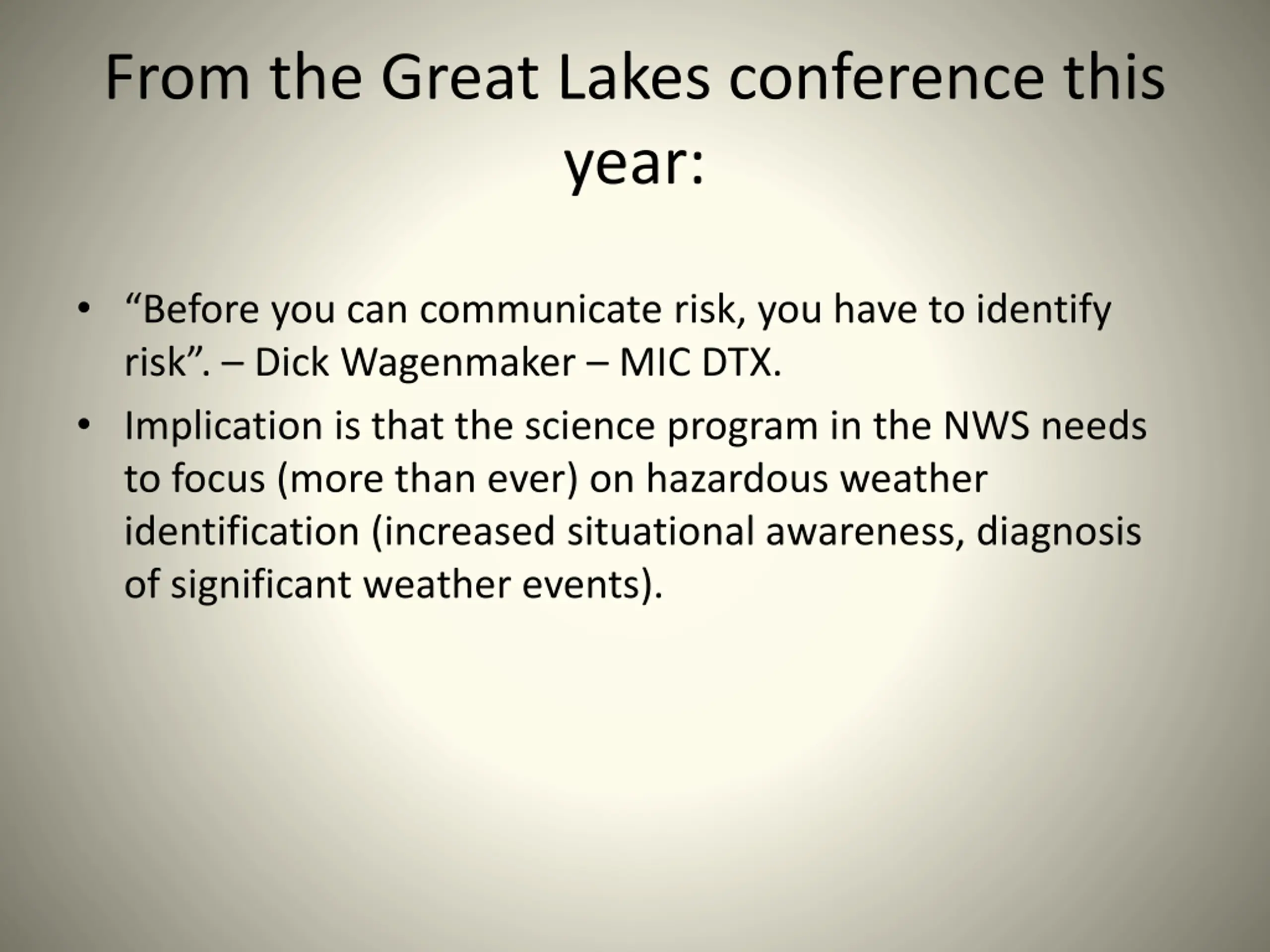 From the Great Lakes conference this year:

• “Before you can communicate risk, you have to identify risk”. – Dick Wagenmaker – MIC DTX.
• Implication is that the science program in the NWS needs to focus (more than ever) on hazardous weather identification (increased situational awareness, diagnosis of significant weather events).